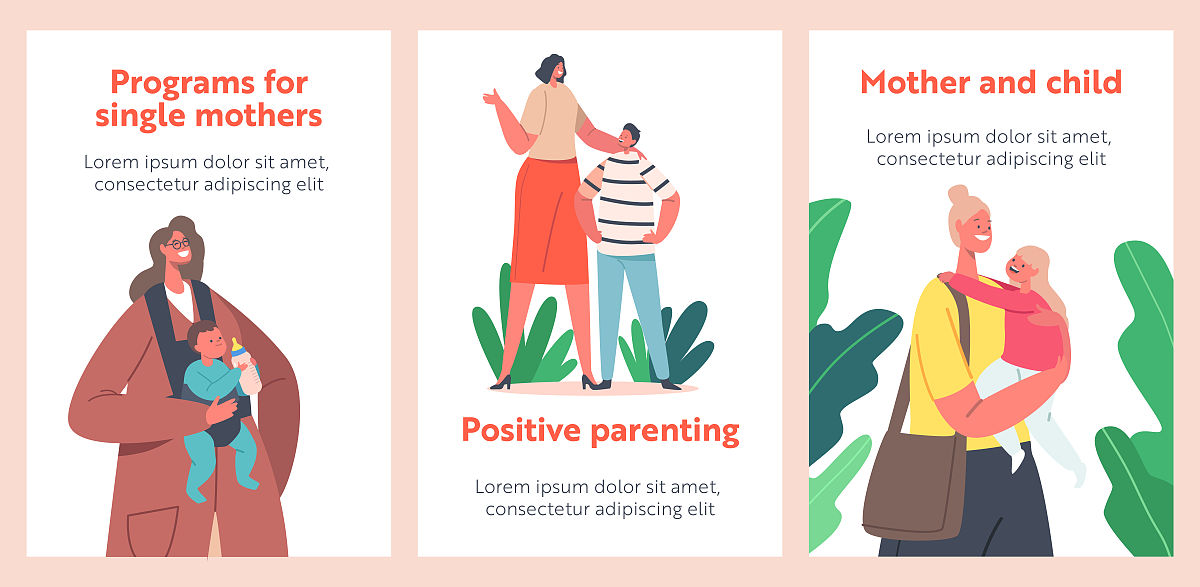 Programs for single mothers

Lorem ipsum dolor sit amet, consectetur adipiscing elit

Positive parenting

Lorem ipsum dolor sit amet, consectetur adipiscing elit

Mother and child

Lorem ipsum dolor sit amet, consectetur adipiscing elit